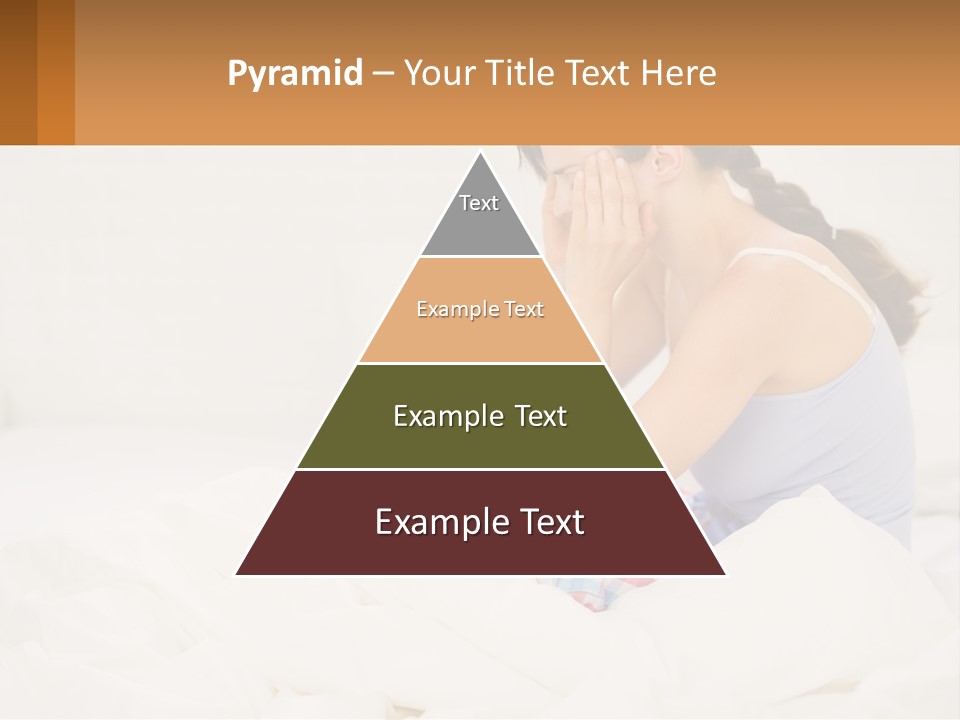 Pyramid – Your Title Text Here

Text

Example Text

Example Text

Example Text